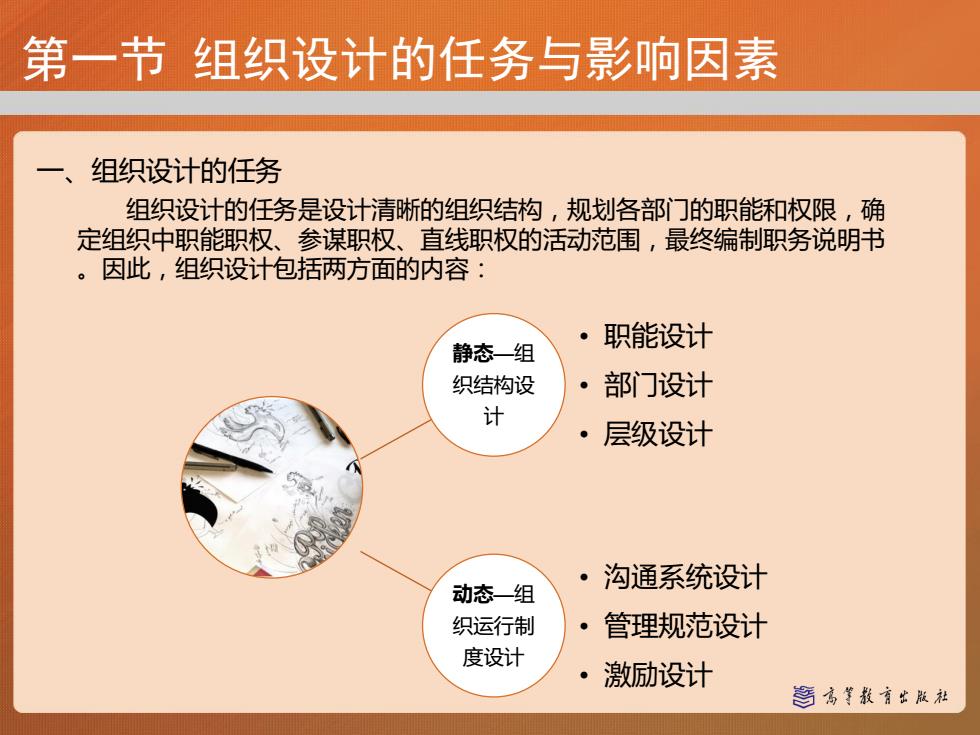 第一节 组织设计的任务与影响因素

一、组织设计的任务

组织设计的任务是设计清晰的组织结构，规划各部门的职能和权限，确定组织中职能职权、参谋职权、直线职权的活动范围，最终编制职务说明书。因此，组织设计包括两方面的内容：

静态—组织结构设计

• 职能设计
• 部门设计
• 层级设计

动态—组织运行制度设计

• 沟通系统设计
• 管理规范设计
• 激励设计

高等教育出版社